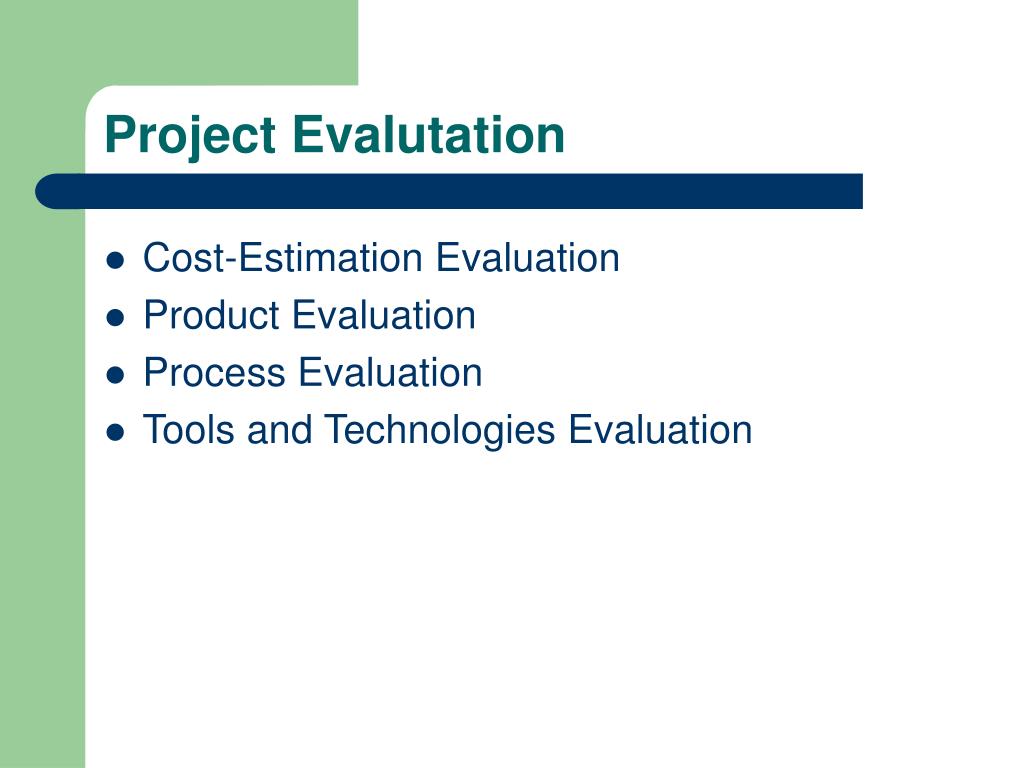 Project Evalutation

- Cost-Estimation Evaluation
- Product Evaluation
- Process Evaluation
- Tools and Technologies Evaluation